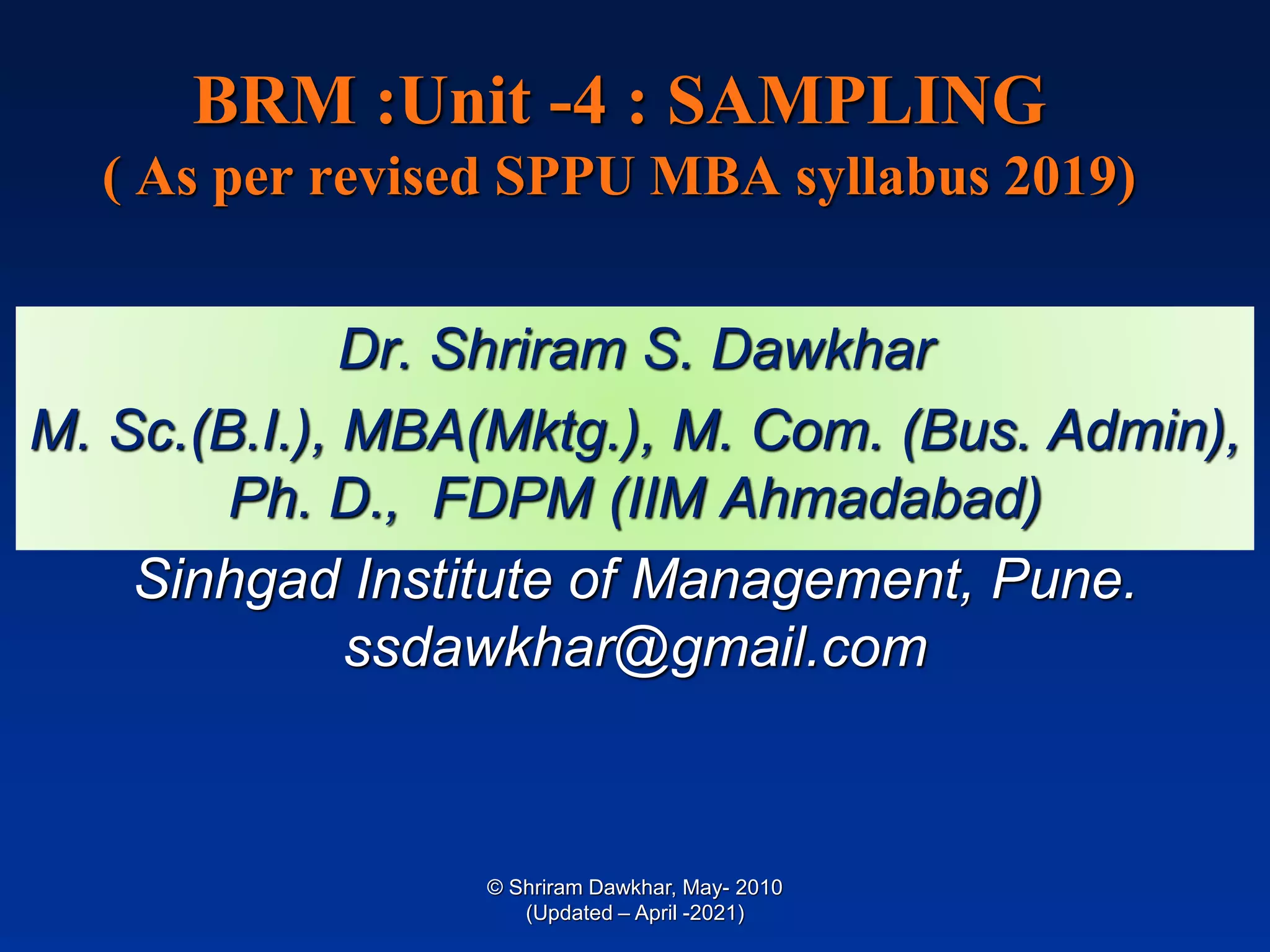 BRM :Unit -4 : SAMPLING
( As per revised SPPU MBA syllabus 2019)

Dr. Shriram S. Dawkhar
M. Sc.(B.I.), MBA(Mktg.), M. Com. (Bus. Admin), Ph. D., FDPM (IIM Ahmadabad)

Sinhgad Institute of Management, Pune.
ssdawkhar@gmail.com

© Shriram Dawkhar, May- 2010
(Updated – April -2021)